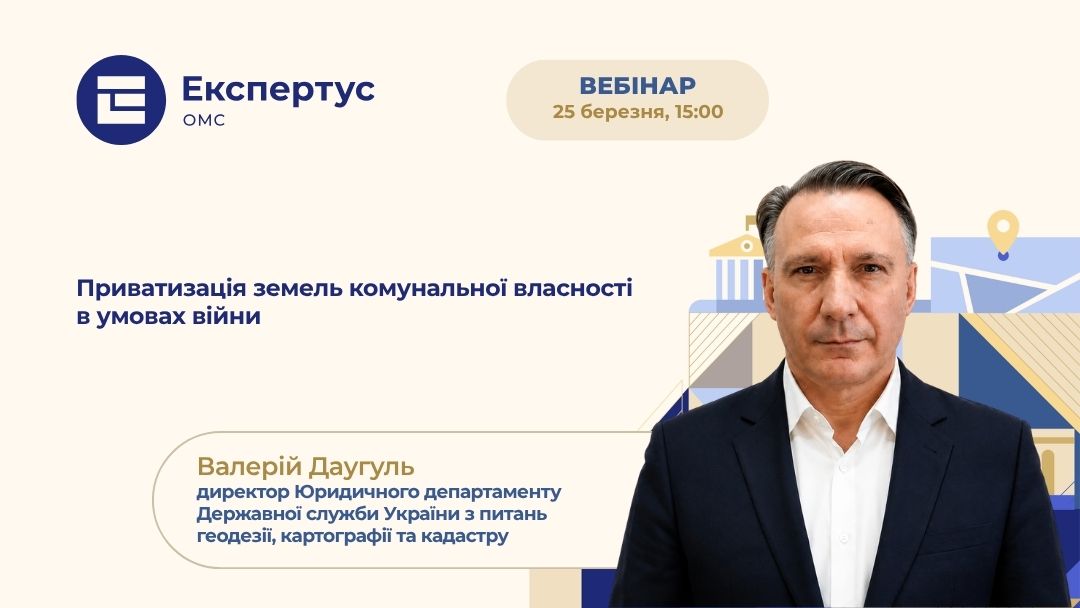 Експертус
ОМС

ВЕБІНАР
25 березня, 15:00

Приватизація земель комунальної власності в умовах війни

Валерій Даугуль
директор Юридичного департаменту Державної служби України з питань геодезії, картографії та кадастру